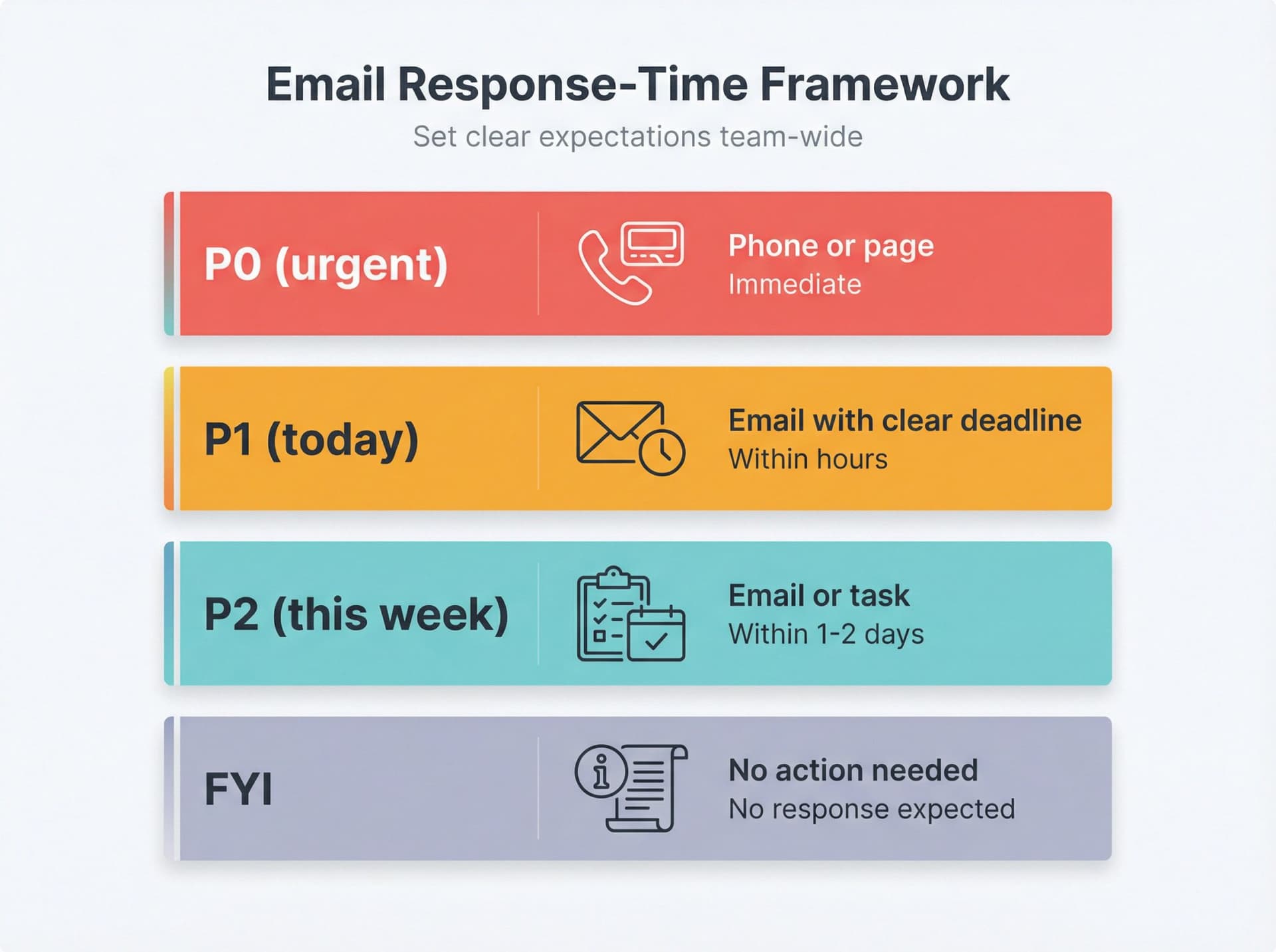 Email Response-Time Framework

Set clear expectations team-wide

P0 (urgent)

Phone or page
Immediate

P1 (today)

Email with clear deadline
Within hours

P2 (this week)

Email or task
Within 1-2 days

FYI

No action needed
No response expected